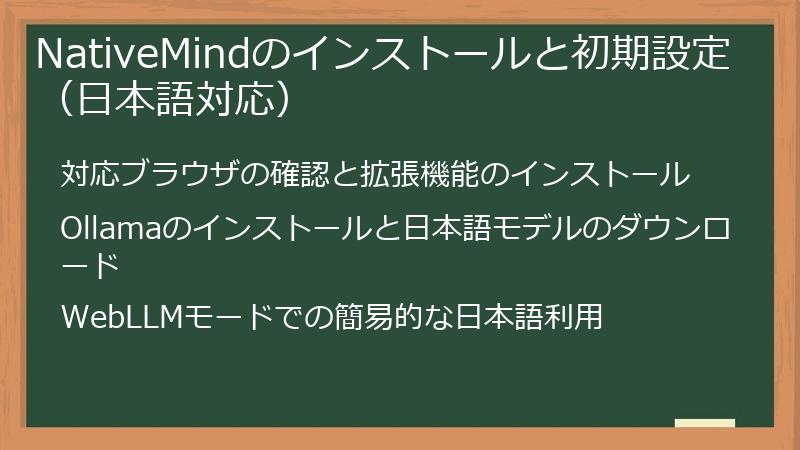 NativeMindのインストールと初期設定（日本語対応）

対応ブラウザの確認と拡張機能のインストール

Ollamaのインストールと日本語モデルのダウンロード

WebLLMモードでの簡易的な日本語利用